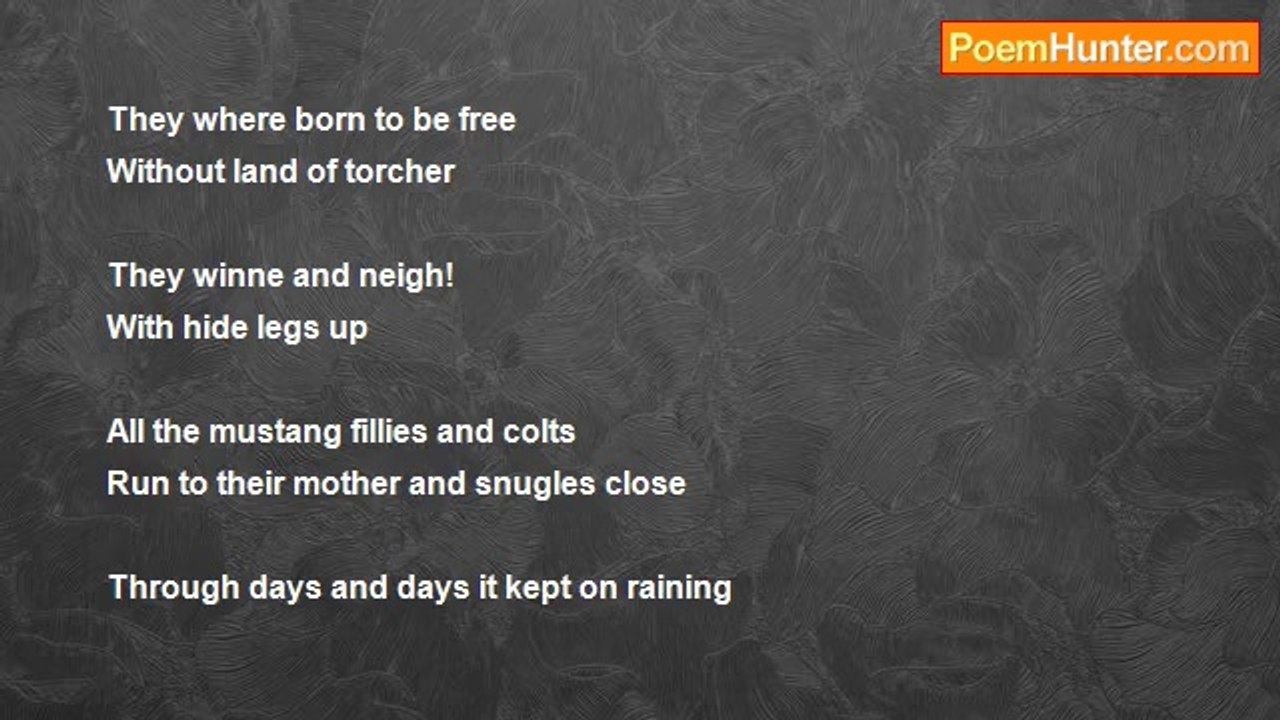 PoemHunter.com

They where born to be free
Without land of torcher

They winne and neigh!
With hide legs up

All the mustang fillies and colts
Run to their mother and snugles close

Through days and days it kept on raining